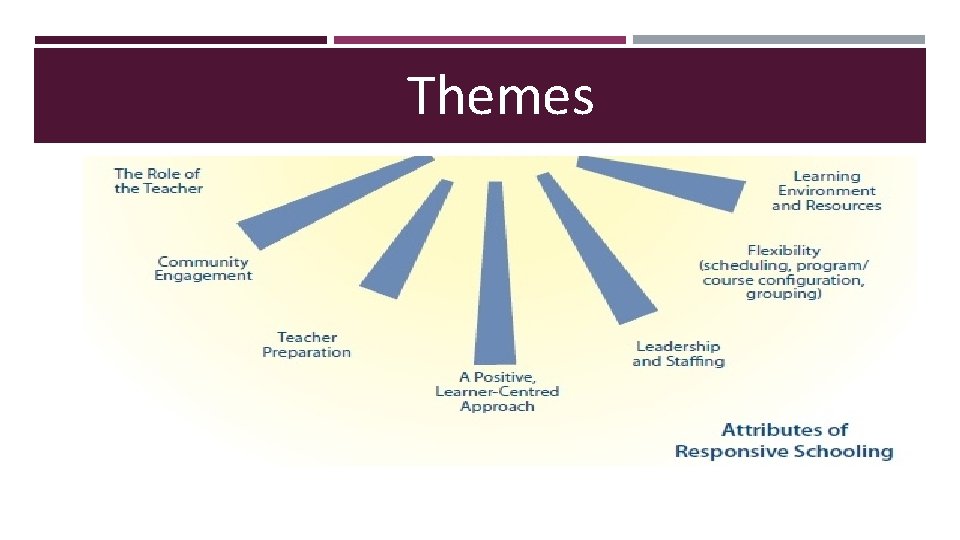 Themes

The Role of the Teacher

Community Engagement

Teacher Preparation

A Positive, Learner-Centred Approach

Leadership and Staffing

Flexibility (scheduling, program/ course configuration, grouping)

Learning Environment and Resources

Attributes of Responsive Schooling